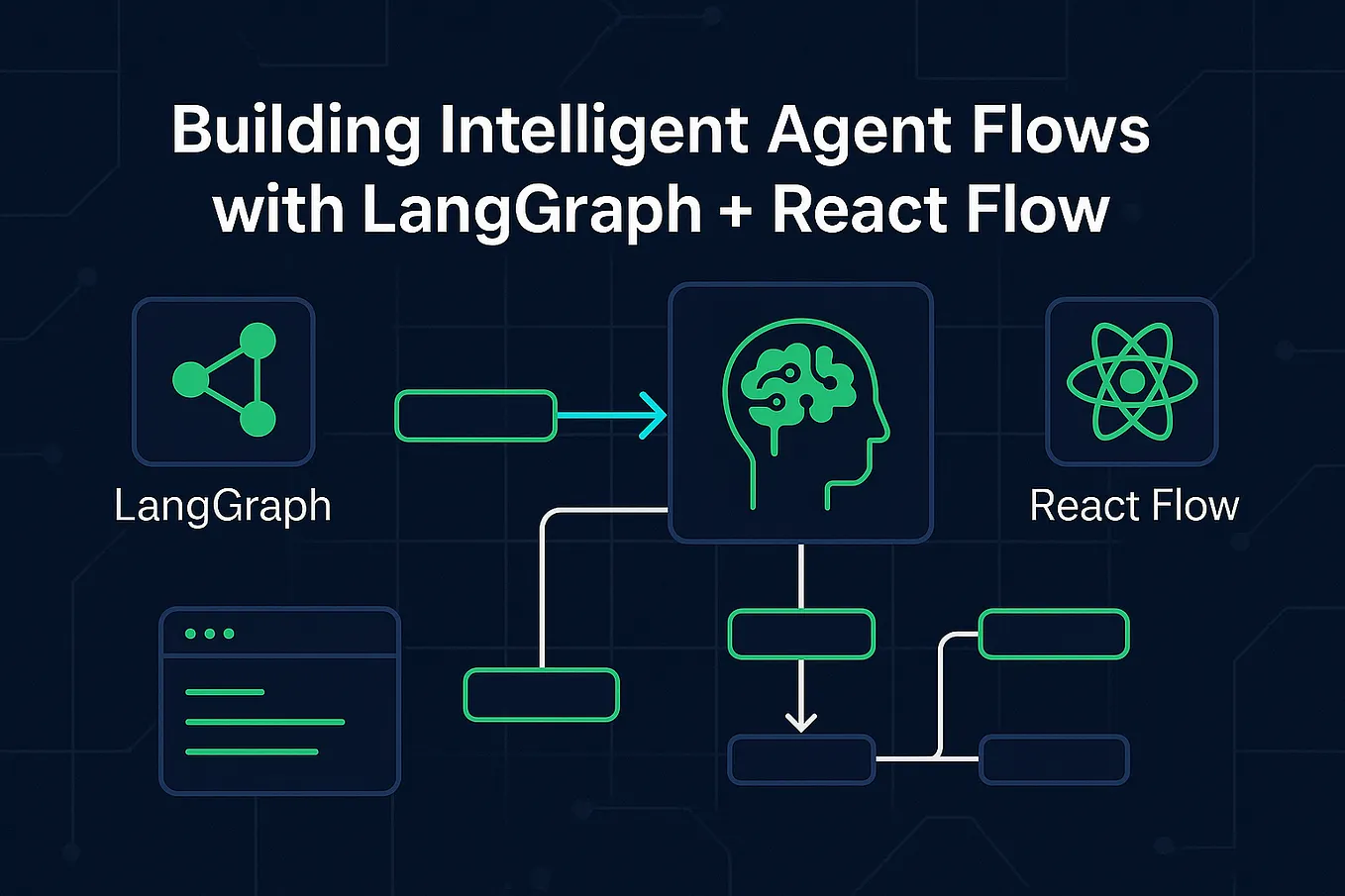 Building Intelligent Agent Flows with LangGraph + React Flow

LangGraph

React Flow